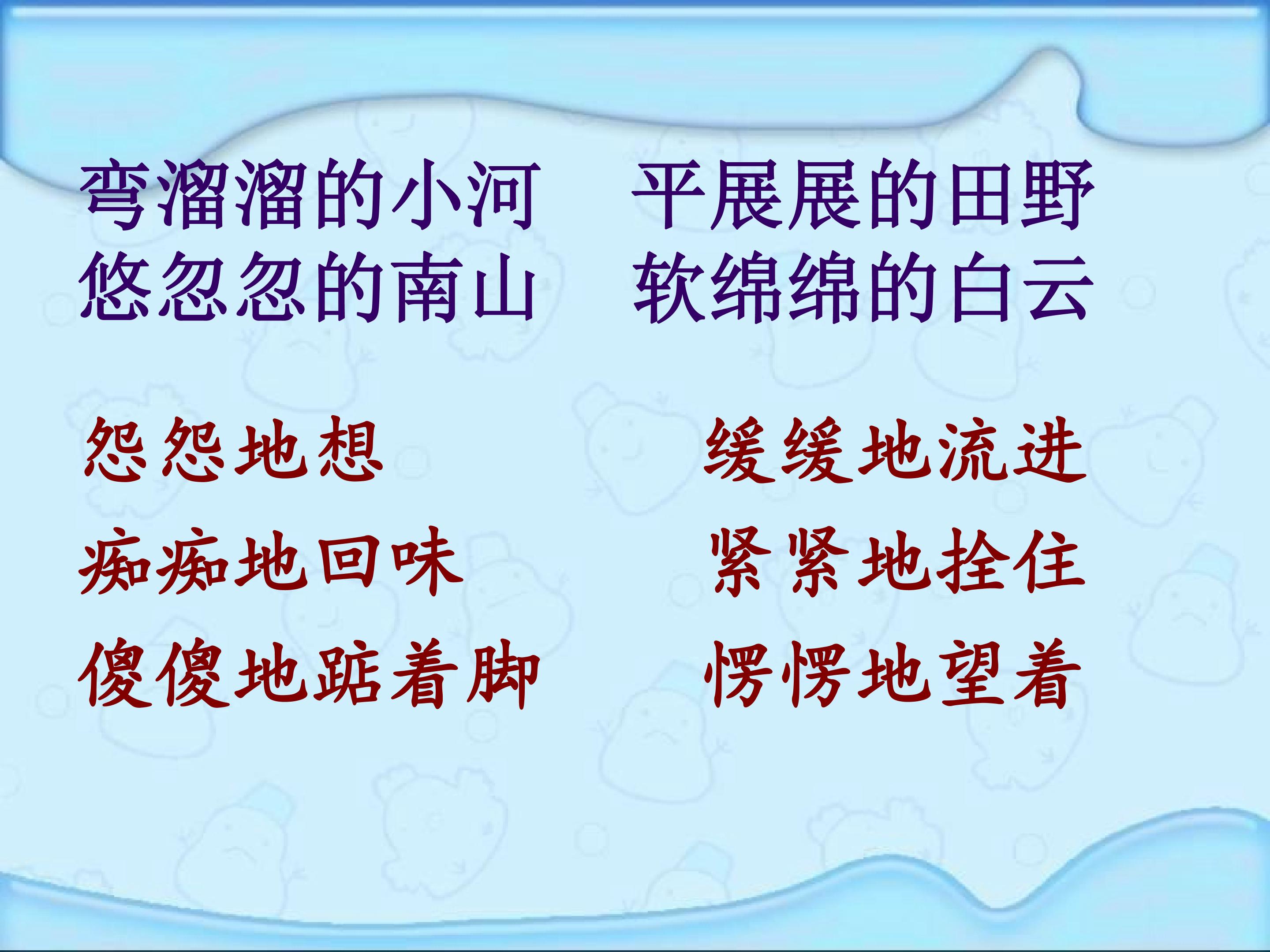 弯溜溜的小河　平展展的田野
悠忽忽的南山　软绵绵的白云

怨怨地想　缓缓地流进
痴痴地回味　紧紧地拴住
傻傻地踮着脚　愣愣地望着